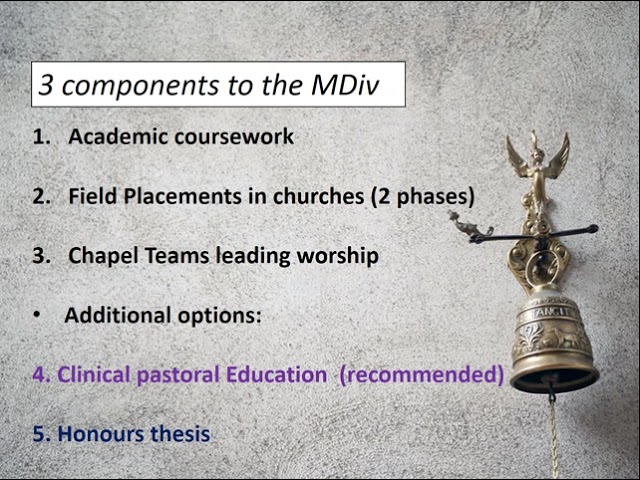 3 components to the MDiv

1. Academic coursework

2. Field Placements in churches (2 phases)

3. Chapel Teams leading worship

• Additional options:

4. Clinical pastoral Education (recommended)

5. Honours thesis